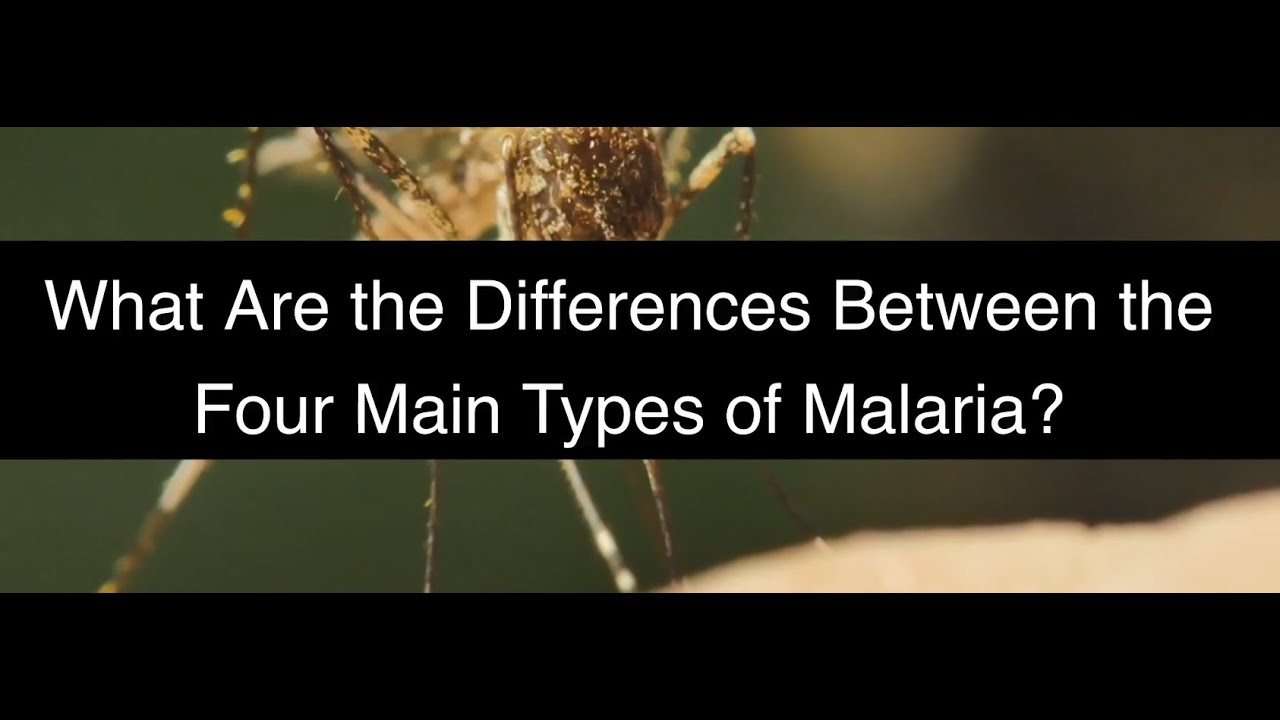 What Are the Differences Between the Four Main Types of Malaria?